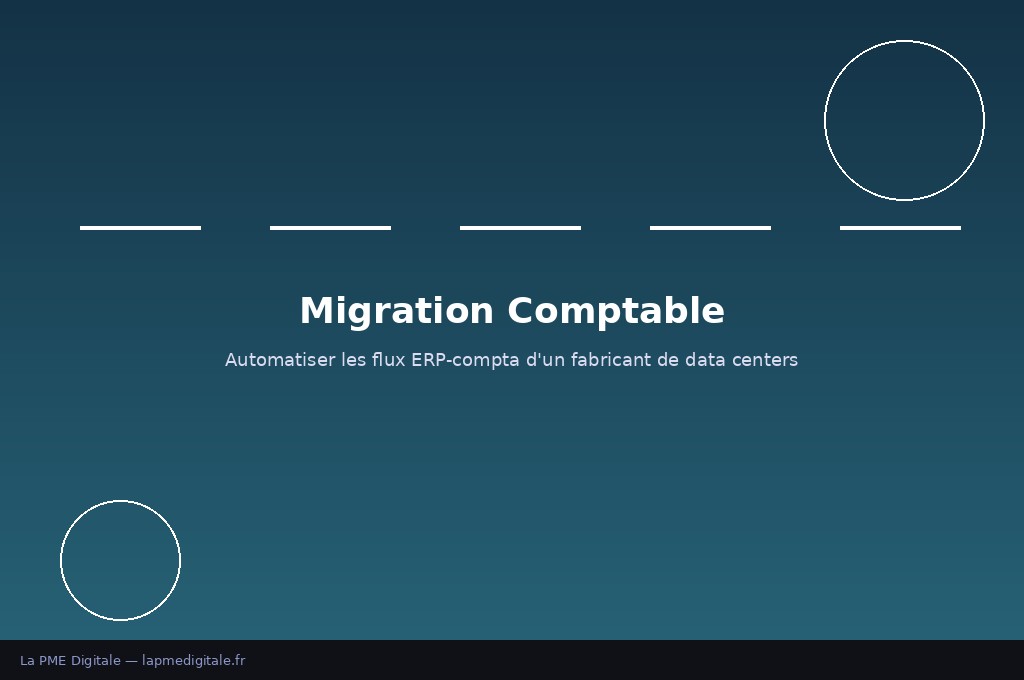 Migration Comptable

Automatiser les flux ERP-compta d'un fabricant de data centers

La PME Digitale — lapmedigitale.fr